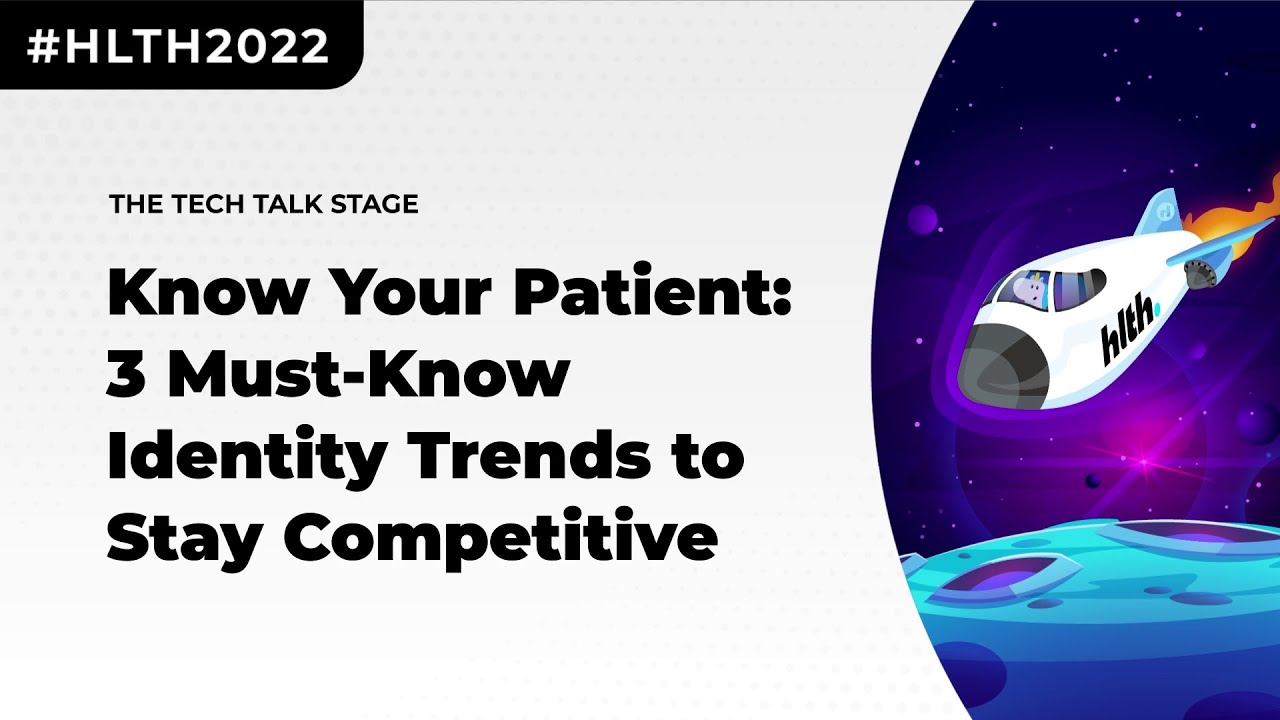 #HLTH2022

THE TECH TALK STAGE

Know Your Patient: 3 Must-Know Identity Trends to Stay Competitive

hlth.